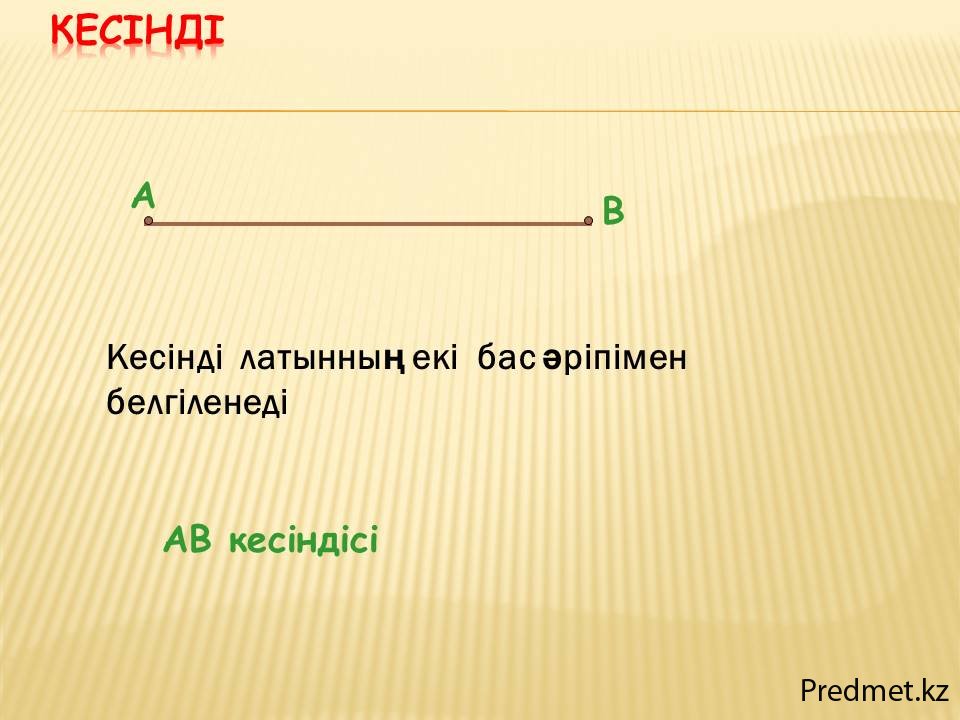 КЕСІНДІ

A

B

Кесінді латынның екі бас әріпімен белгіленеді

AB кесіндісі

Predmet.kz